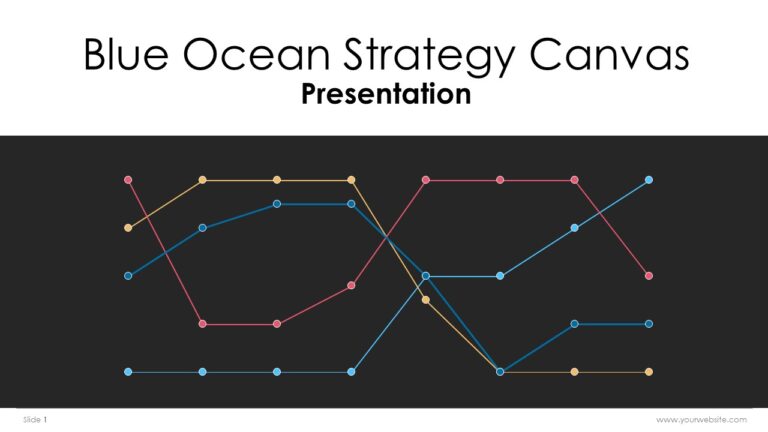 Blue Ocean Strategy Canvas
Presentation

Slide 1

www.yourwebsite.com